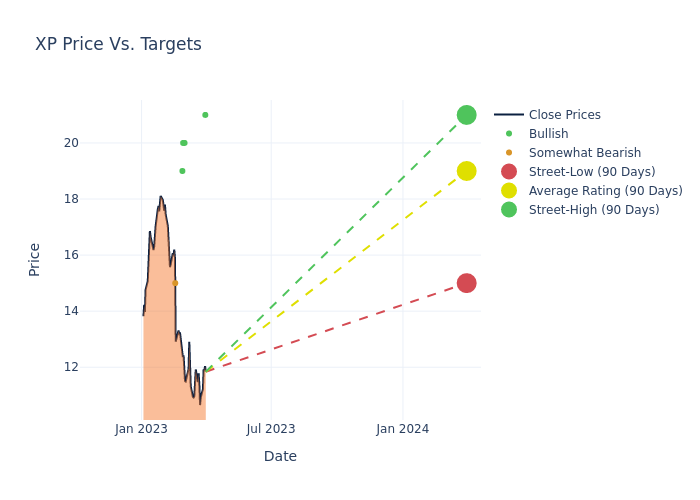 XP Price Vs. Targets

Close Prices
Bullish
Somewhat Bearish
Street-Low (90 Days)
Average Rating (90 Days)
Street-High (90 Days)

Price

20
18
16
14
12

Jan 2023
Jul 2023
Jan 2024

Date